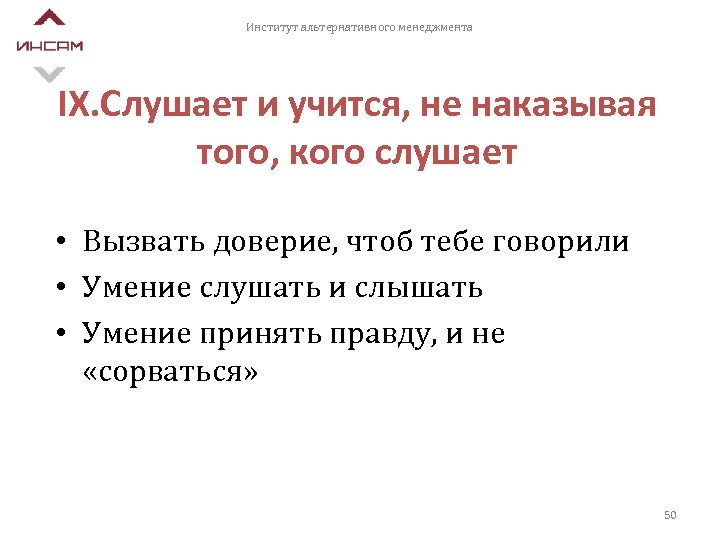 ИНСАМ

Институт альтернативного менеджмента

IX.Слушает и учится, не наказывая того, кого слушает

• Вызвать доверие, чтоб тебе говорили
• Умение слушать и слышать
• Умение принять правду, и не «сорваться»

50